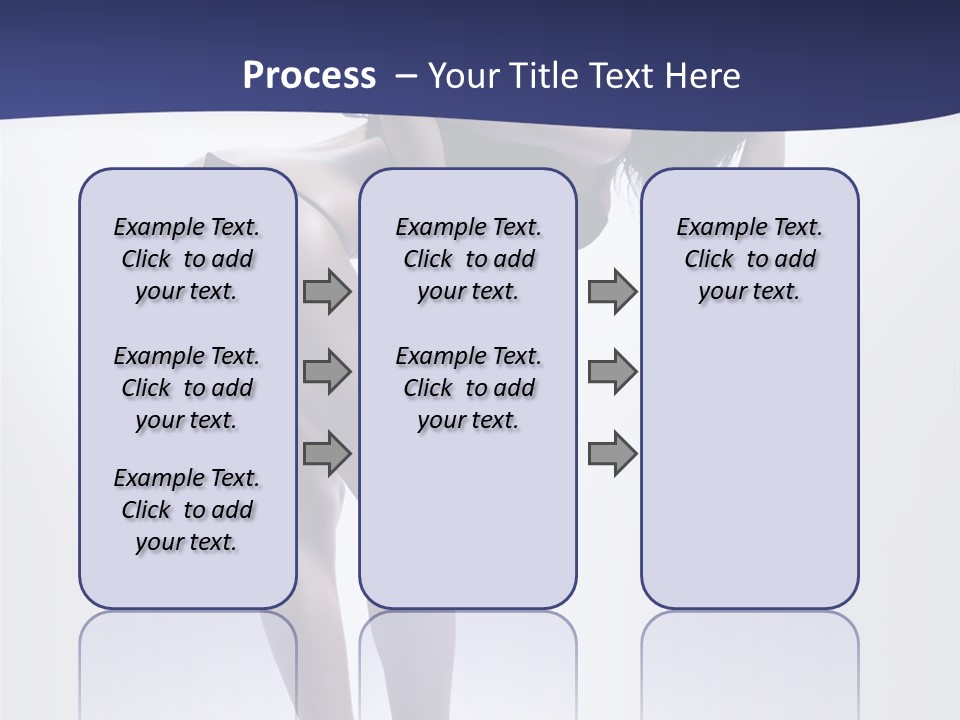 Process – Your Title Text Here

Example Text. Click to add your text.

Example Text. Click to add your text.

Example Text. Click to add your text.

Example Text. Click to add your text.

Example Text. Click to add your text.

Example Text. Click to add your text.